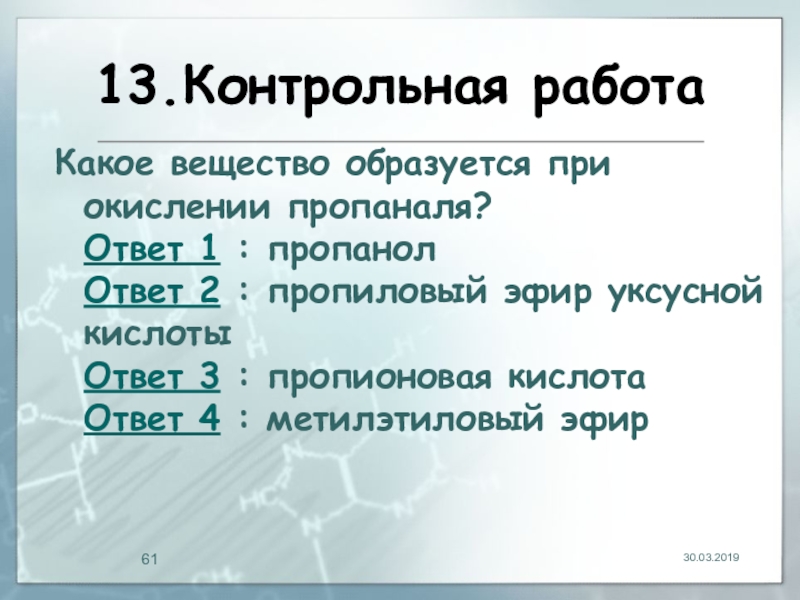 13.Контрольная работа

Какое вещество образуется при окислении пропаналя?
Ответ 1 : пропанол
Ответ 2 : пропиловый эфир уксусной кислоты
Ответ 3 : пропионовая кислота
Ответ 4 : метилэтиловый эфир

61

30.03.2019